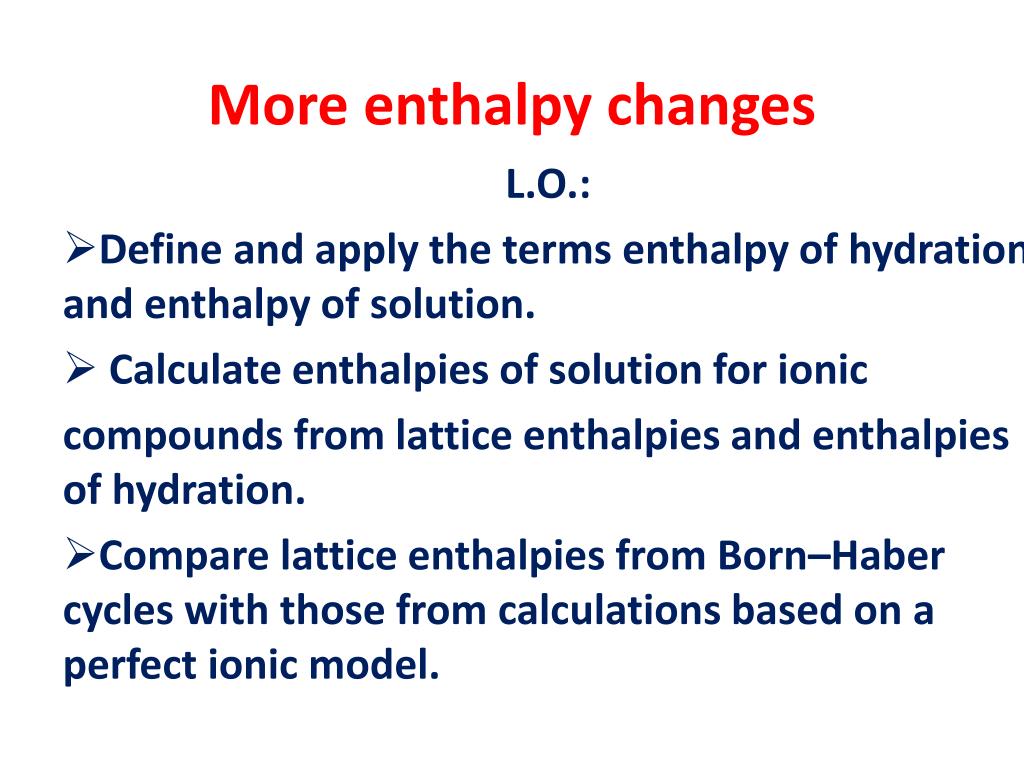 More enthalpy changes

L.O.:

➢Define and apply the terms enthalpy of hydration and enthalpy of solution.

➢ Calculate enthalpies of solution for ionic compounds from lattice enthalpies and enthalpies of hydration.

➢Compare lattice enthalpies from Born–Haber cycles with those from calculations based on a perfect ionic model.